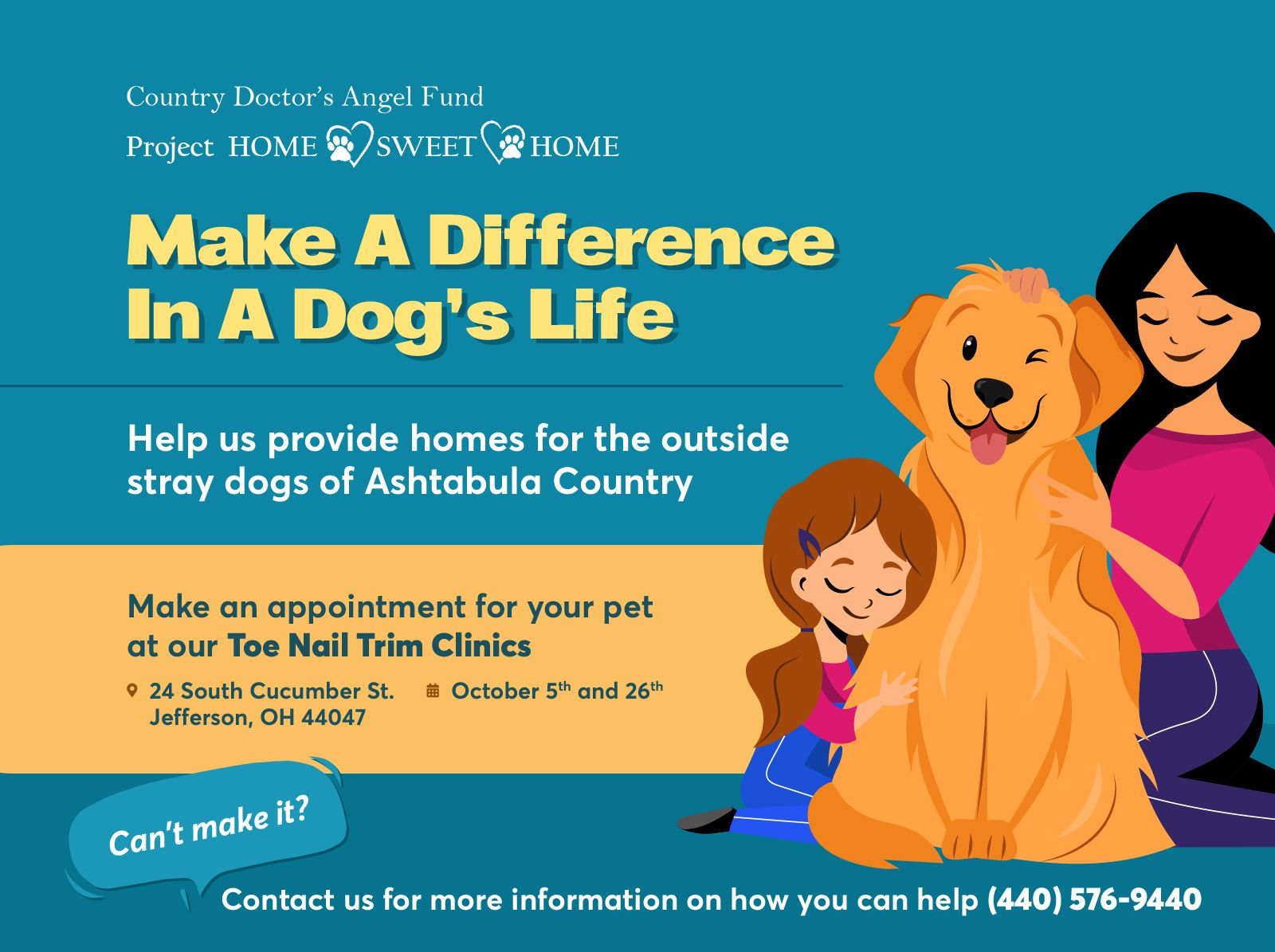 Country Doctor's Angel Fund

Project HOME SWEET HOME

Make A Difference In A Dog's Life

Help us provide homes for the outside stray dogs of Ashtabula Country

Make an appointment for your pet at our Toe Nail Trim Clinics

24 South Cucumber St. Jefferson, OH 44047

October 5th and 26th

Can't make it?

Contact us for more information on how you can help (440) 576-9440